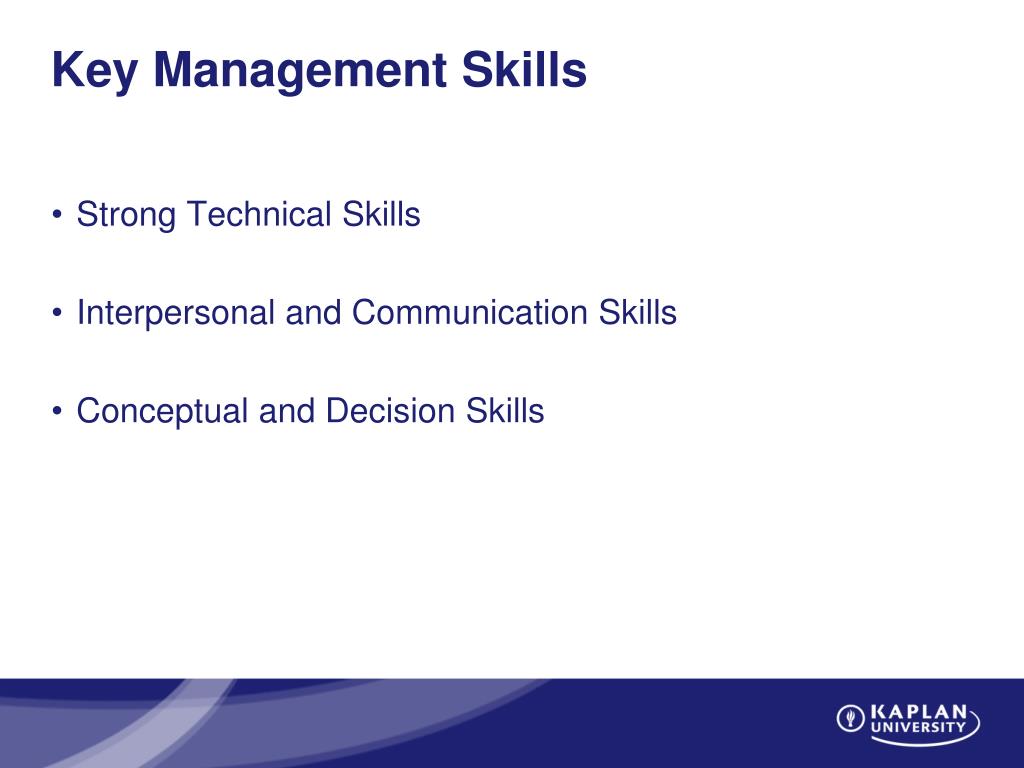 Key Management Skills

• Strong Technical Skills

• Interpersonal and Communication Skills

• Conceptual and Decision Skills

KAPLAN UNIVERSITY